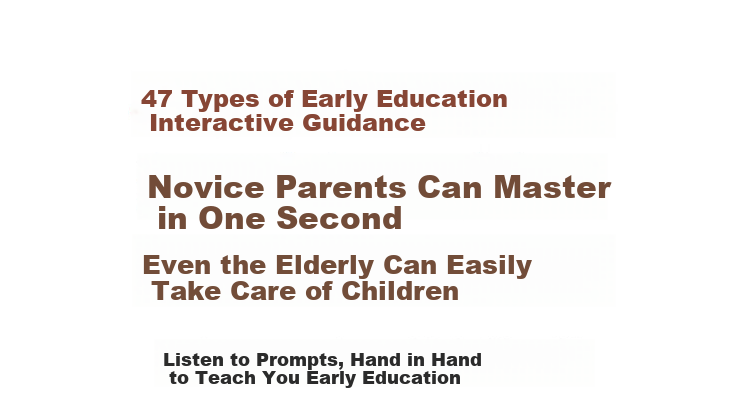 47 Types of Early Education Interactive Guidance

Novice Parents Can Master in One Second

Even the Elderly Can Easily Take Care of Children

Listen to Prompts, Hand in Hand to Teach You Early Education